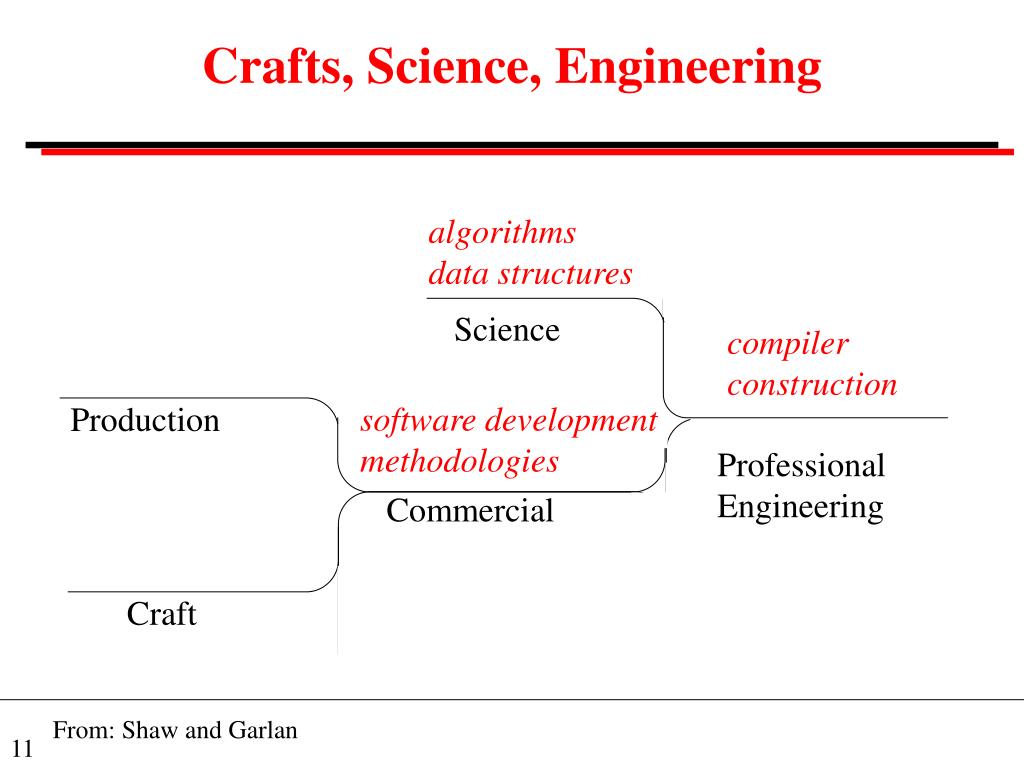 Crafts, Science, Engineering

algorithms
data structures

Science

compiler
construction

Production

software development
methodologies

Professional
Engineering

Commercial

Craft

From: Shaw and Garlan

11